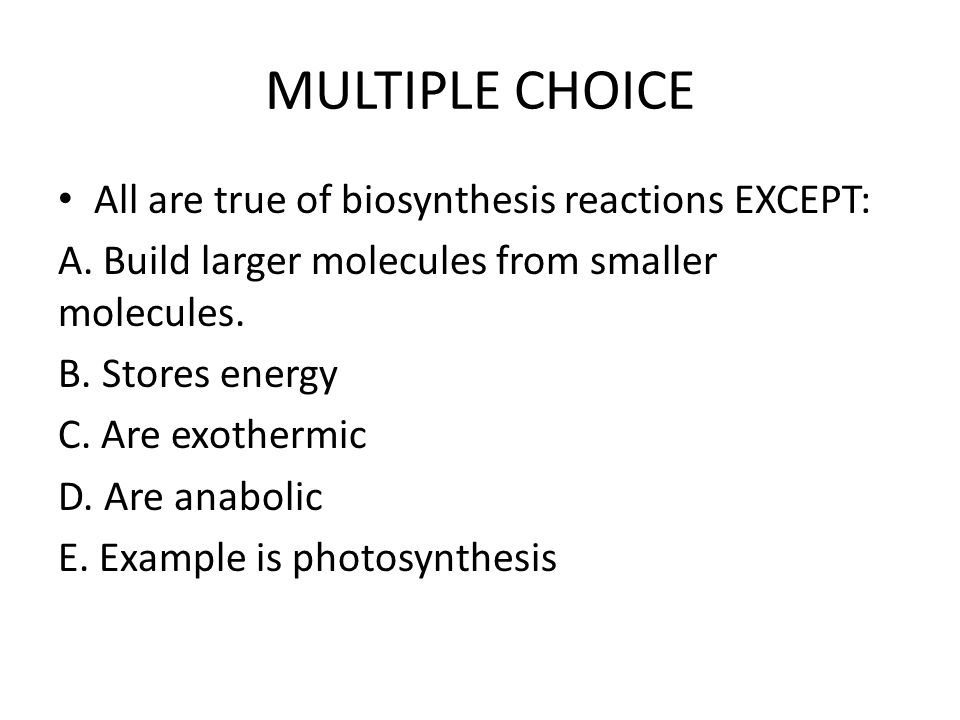 MULTIPLE CHOICE

• All are true of biosynthesis reactions EXCEPT:

A. Build larger molecules from smaller molecules.

B. Stores energy

C. Are exothermic

D. Are anabolic

E. Example is photosynthesis